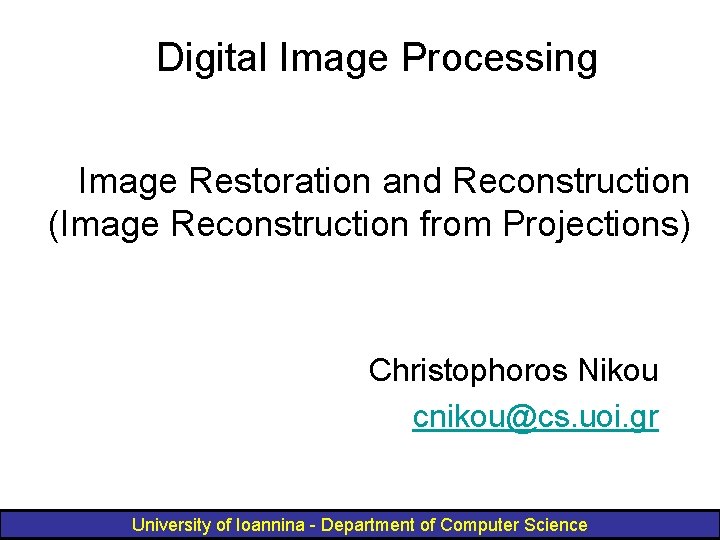 Digital Image Processing

Image Restoration and Reconstruction
(Image Reconstruction from Projections)

Christophoros Nikou
cnikou@cs.uoi.gr

University of Ioannina - Department of Computer Science